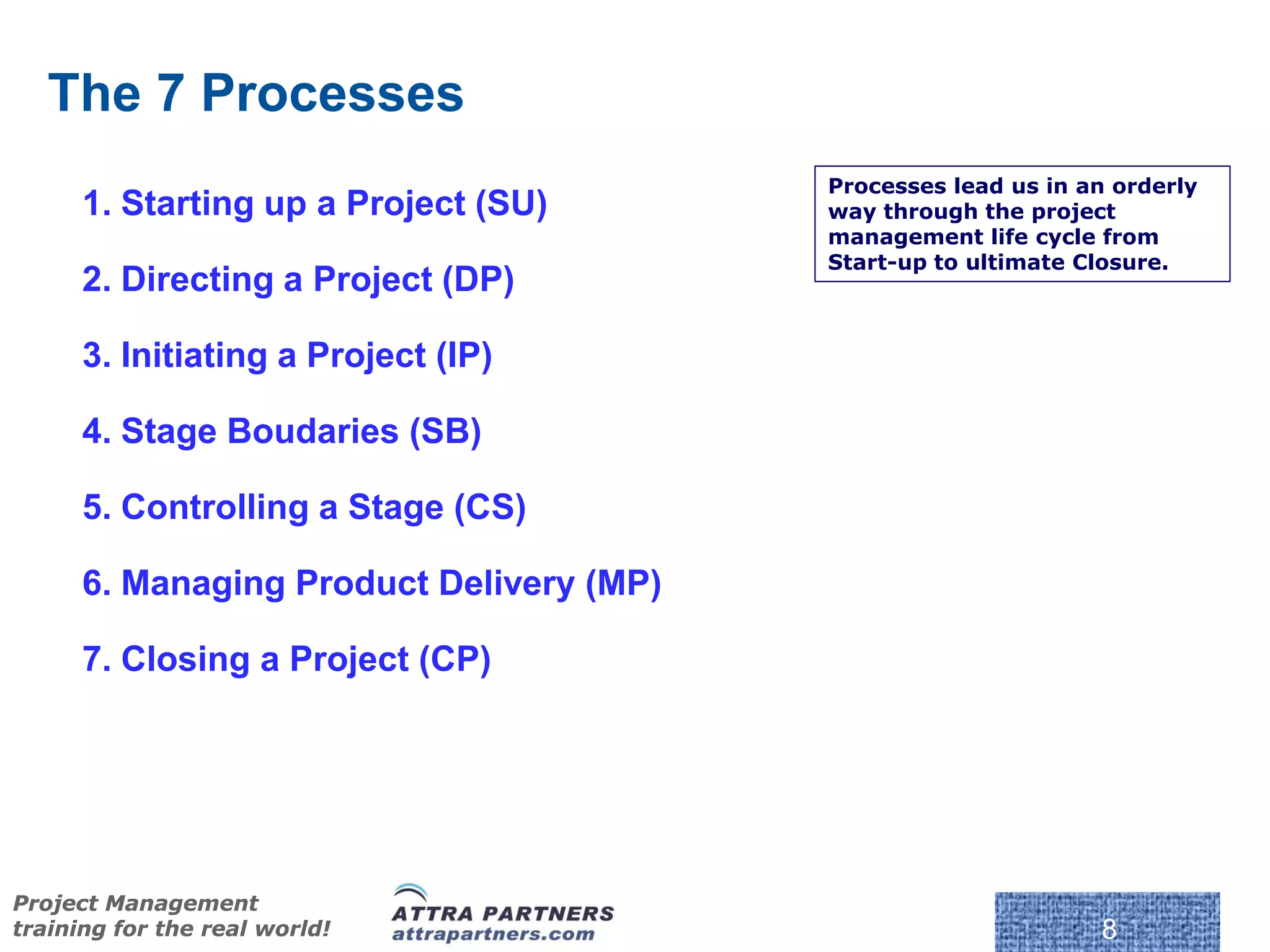 The 7 Processes

1. Starting up a Project (SU)

2. Directing a Project (DP)

3. Initiating a Project (IP)

4. Stage Boudaries (SB)

5. Controlling a Stage (CS)

6. Managing Product Delivery (MP)

7. Closing a Project (CP)

Processes lead us in an orderly way through the project management life cycle from Start-up to ultimate Closure.

Project Management training for the real world!

ATTRA PARTNERS
attrapartners.com

8